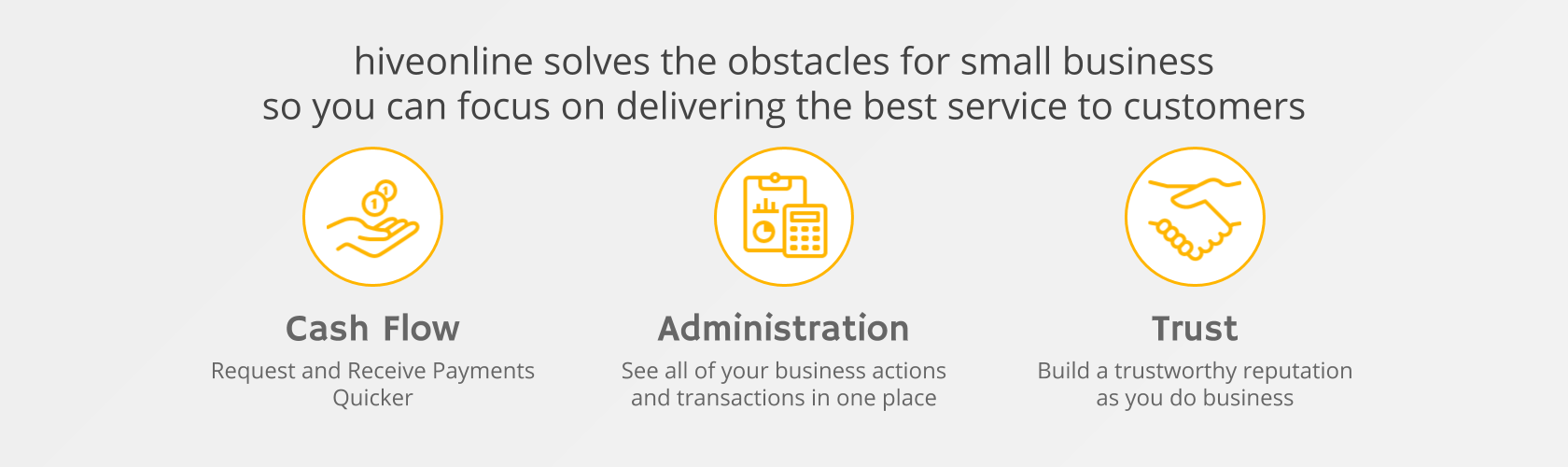 hiveonline solves the obstacles for small business
so you can focus on delivering the best service to customers

Cash Flow
Request and Receive Payments Quicker

Administration
See all of your business actions and transactions in one place

Trust
Build a trustworthy reputation as you do business